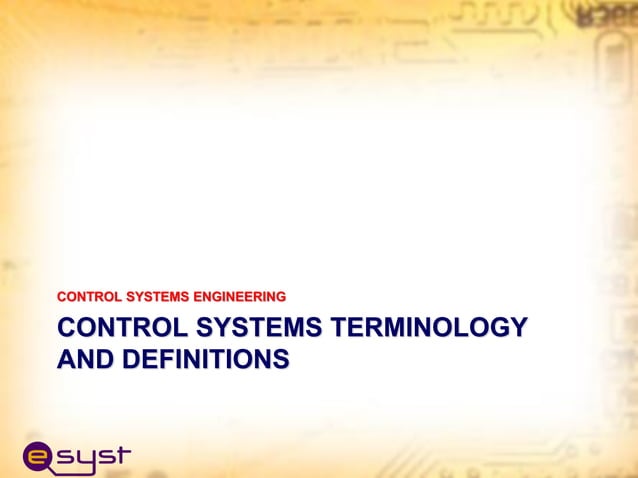 CONTROL SYSTEMS ENGINEERING

CONTROL SYSTEMS TERMINOLOGY AND DEFINITIONS

esyst